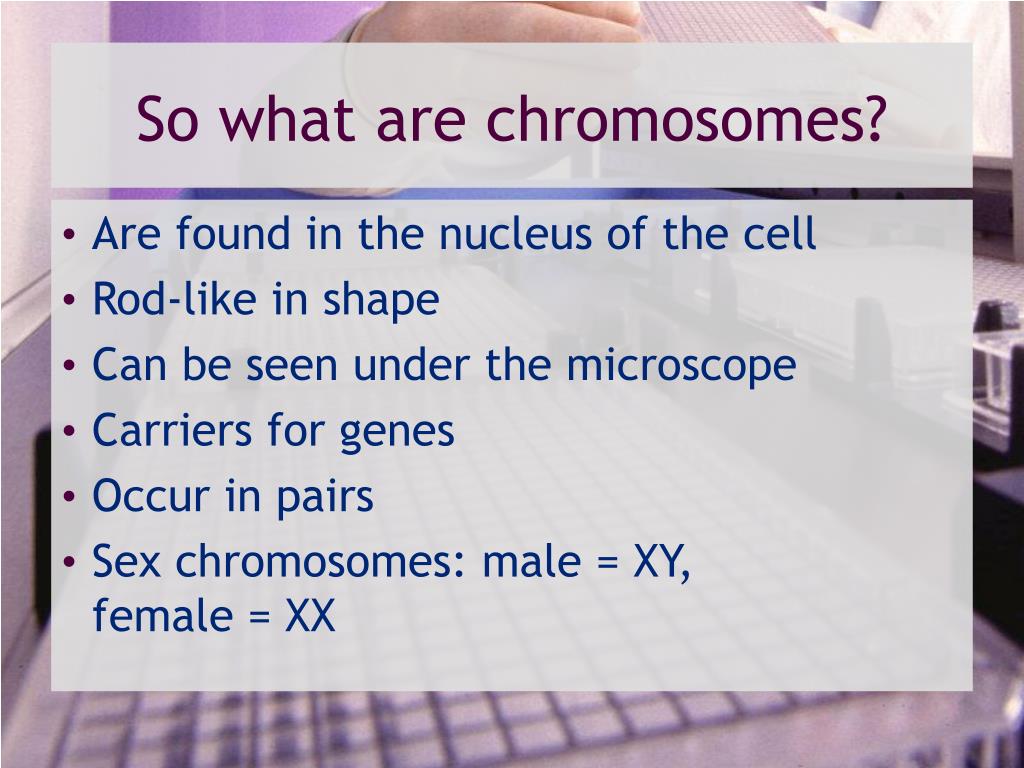 So what are chromosomes?

• Are found in the nucleus of the cell
• Rod-like in shape
• Can be seen under the microscope
• Carriers for genes
• Occur in pairs
• Sex chromosomes: male = XY, female = XX